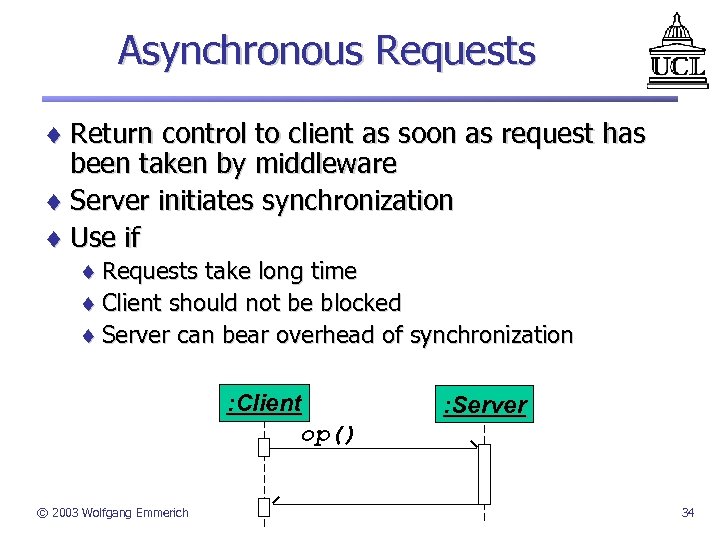 Asynchronous Requests

UCL

♦ Return control to client as soon as request has been taken by middleware

♦ Server initiates synchronization

♦ Use if

♦ Requests take long time

♦ Client should not be blocked

♦ Server can bear overhead of synchronization

:Client

:Server

op()

© 2003 Wolfgang Emmerich

34